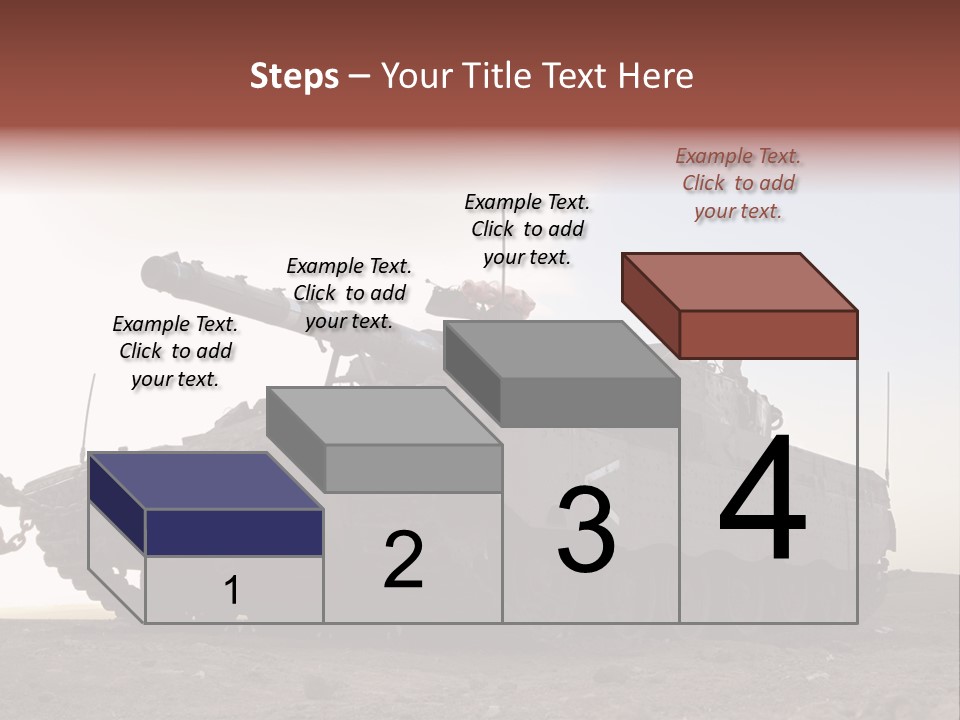 Steps – Your Title Text Here

Example Text. Click to add your text.

Example Text. Click to add your text.

Example Text. Click to add your text.

Example Text. Click to add your text.

1

2

3

4